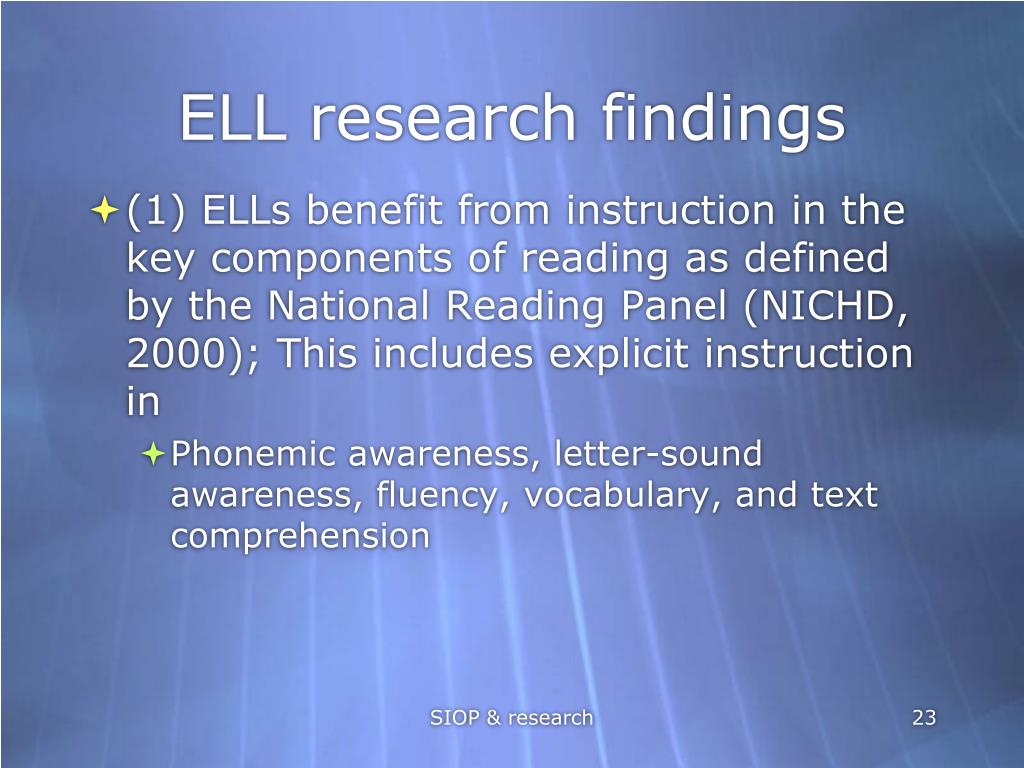 ELL research findings

(1) ELLs benefit from instruction in the key components of reading as defined by the National Reading Panel (NICHD, 2000); This includes explicit instruction in

Phonemic awareness, letter-sound awareness, fluency, vocabulary, and text comprehension

SIOP & research

23